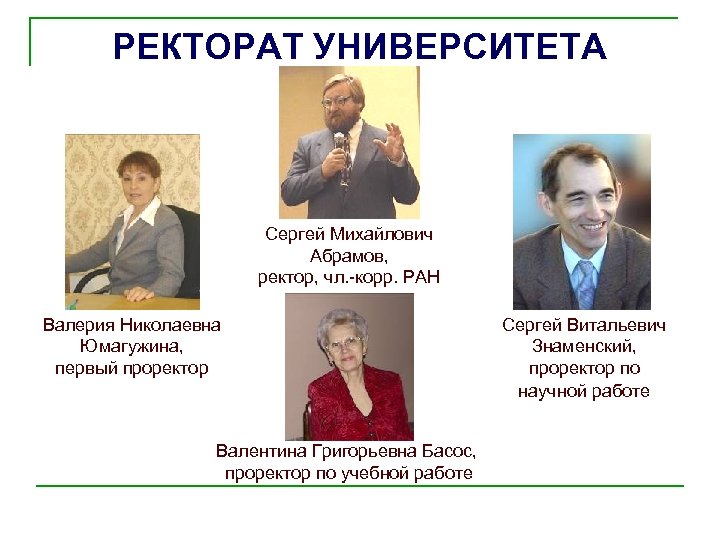 РЕКТОРАТ УНИВЕРСИТЕТА

Сергей Михайлович Абрамов, ректор, чл.-корр. РАН

Валерия Николаевна Юмагужина, первый проректор

Сергей Витальевич Знаменский, проректор по научной работе

Валентина Григорьевна Басос, проректор по учебной работе